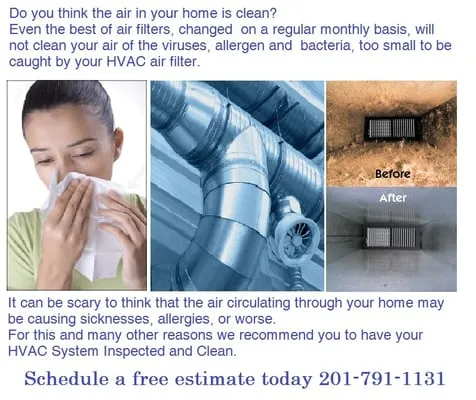 Do you think the air in your home is clean?
Even the best of air filters, changed on a regular monthly basis, will not clean your air of the viruses, allergen and bacteria, too small to be caught by your HVAC air filter.

Before

After

It can be scary to think that the air circulating through your home may be causing sicknesses, allergies, or worse.
For this and many other reasons we recommend you to have your HVAC System Inspected and Clean.

Schedule a free estimate today 201-791-1131